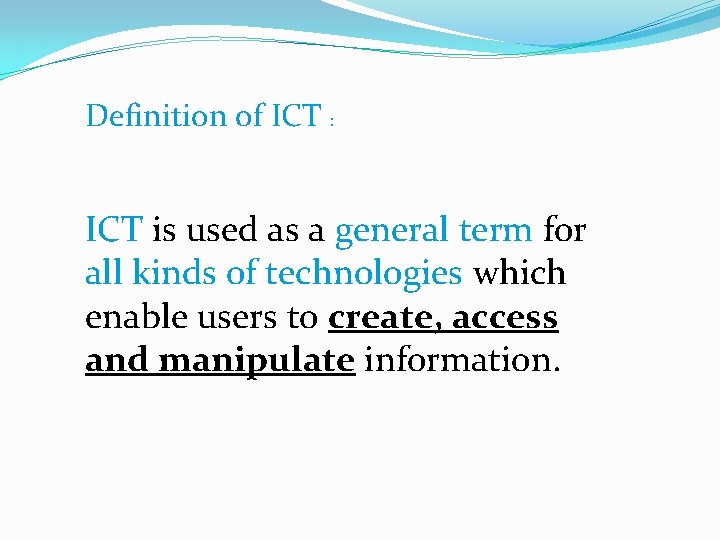 Definition of ICT :

ICT is used as a general term for all kinds of technologies which enable users to create, access and manipulate information.